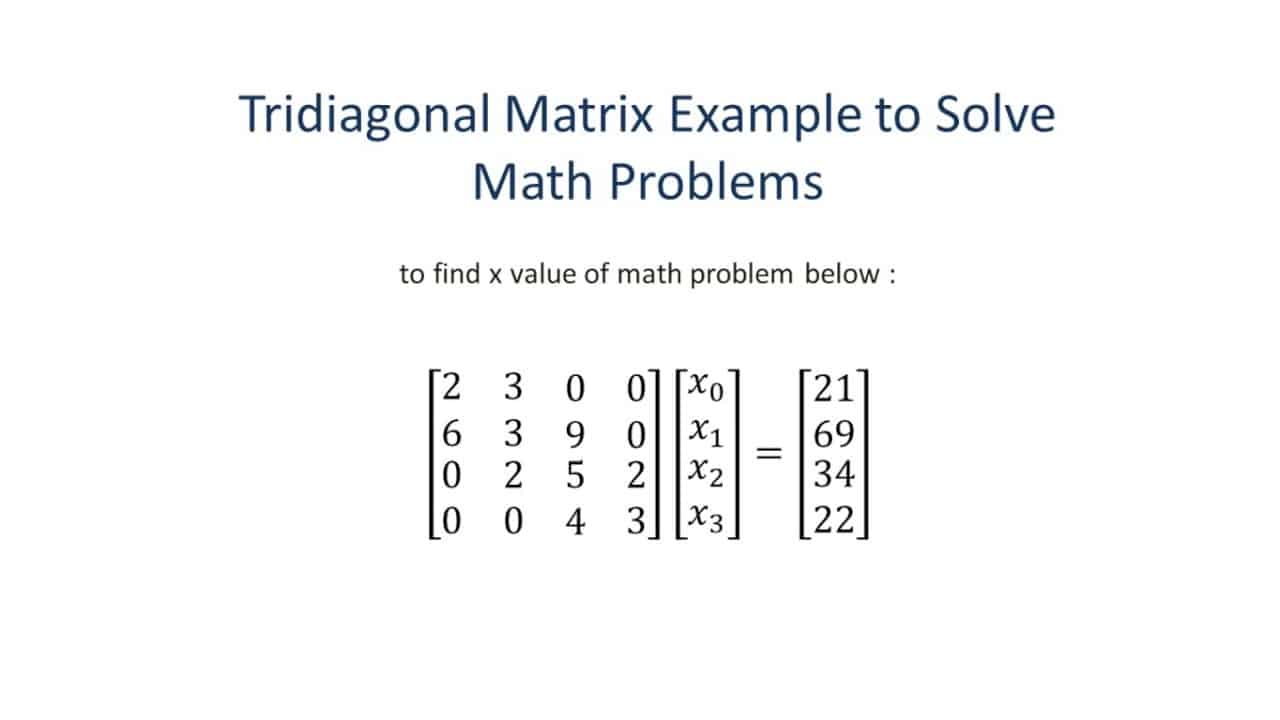 Tridiagonal Matrix Example to Solve Math Problems

to find x value of math problem below :

$\begin{bmatrix} 2 & 3 & 0 & 0 \\ 6 & 3 & 9 & 0 \\ 0 & 2 & 5 & 2 \\ 0 & 0 & 4 & 3 \end{bmatrix} \begin{bmatrix} x_0 \\ x_1 \\ x_2 \\ x_3 \end{bmatrix} = \begin{bmatrix} 21 \\ 69 \\ 34 \\ 22 \end{bmatrix}$